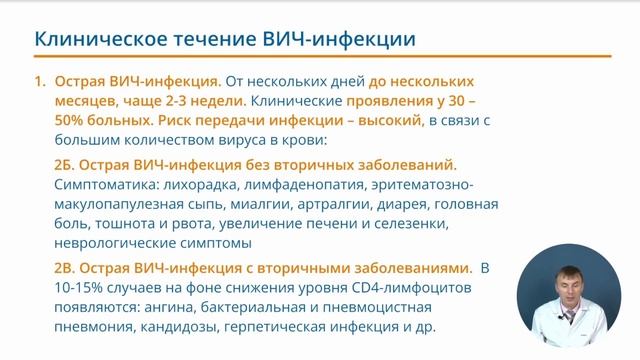 Клиническое течение ВИЧ-инфекции

1. Острая ВИЧ-инфекция. От нескольких дней до нескольких месяцев, чаще 2-3 недели. Клинические проявления у 30 – 50% больных. Риск передачи инфекции – высокий, в связи с большим количеством вируса в крови:

2Б. Острая ВИЧ-инфекция без вторичных заболеваний. Симптоматика: лихорадка, лимфаденопатия, эритематозно-макулопапулезная сыпь, миалгии, артралгии, диарея, головная боль, тошнота и рвота, увеличение печени и селезенки, неврологические симптомы

2В. Острая ВИЧ-инфекция с вторичными заболеваниями. В 10-15% случаев на фоне снижения уровня CD4-лимфоцитов появляются: ангина, бактериальная и пневмоцистная пневмония, кандидозы, герпетическая инфекция и др.